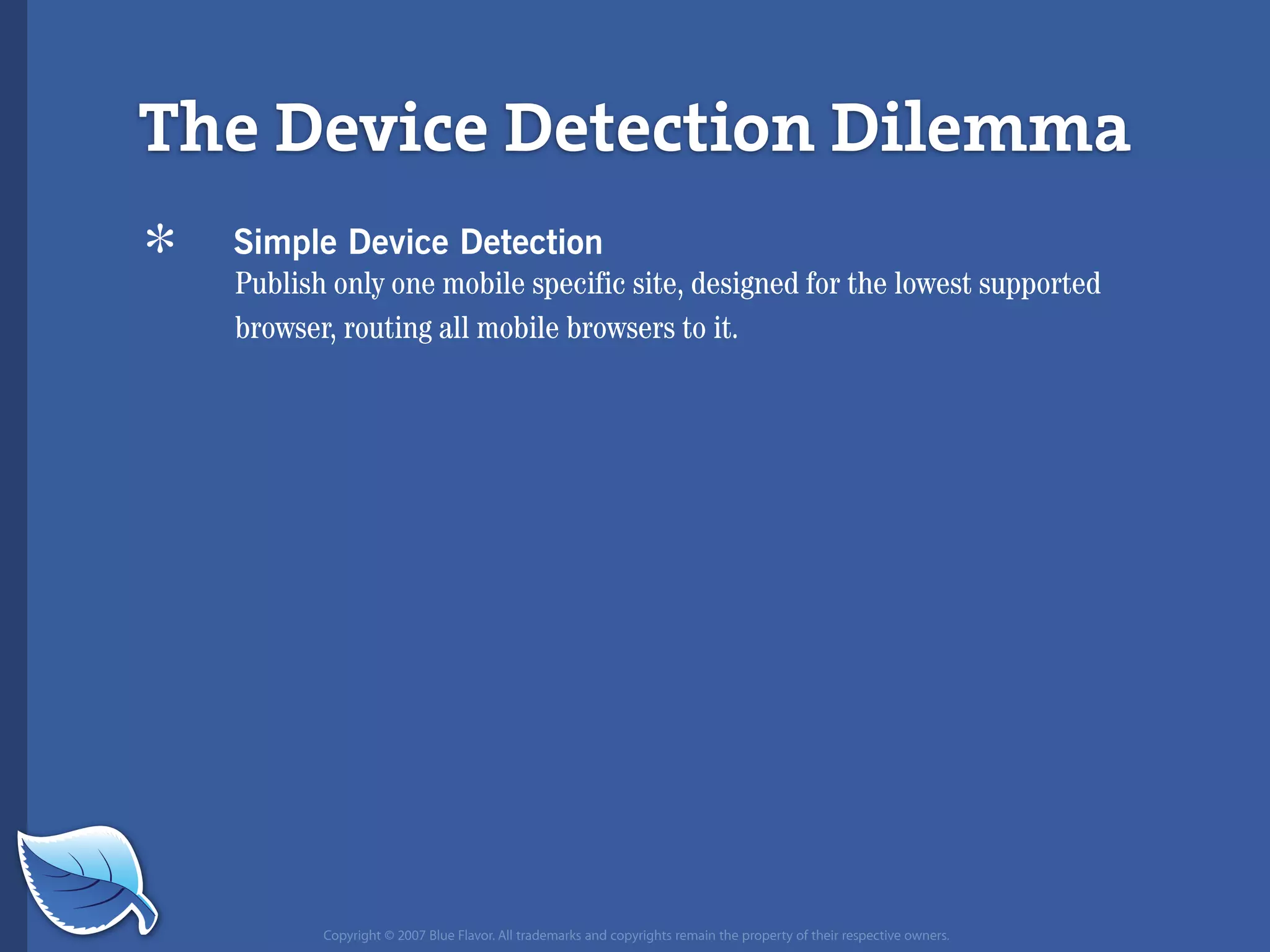 The Device Detection Dilemma

* Simple Device Detection
Publish only one mobile specific site, designed for the lowest supported browser, routing all mobile browsers to it.

Copyright © 2007 Blue Flavor. All trademarks and copyrights remain the property of their respective owners.